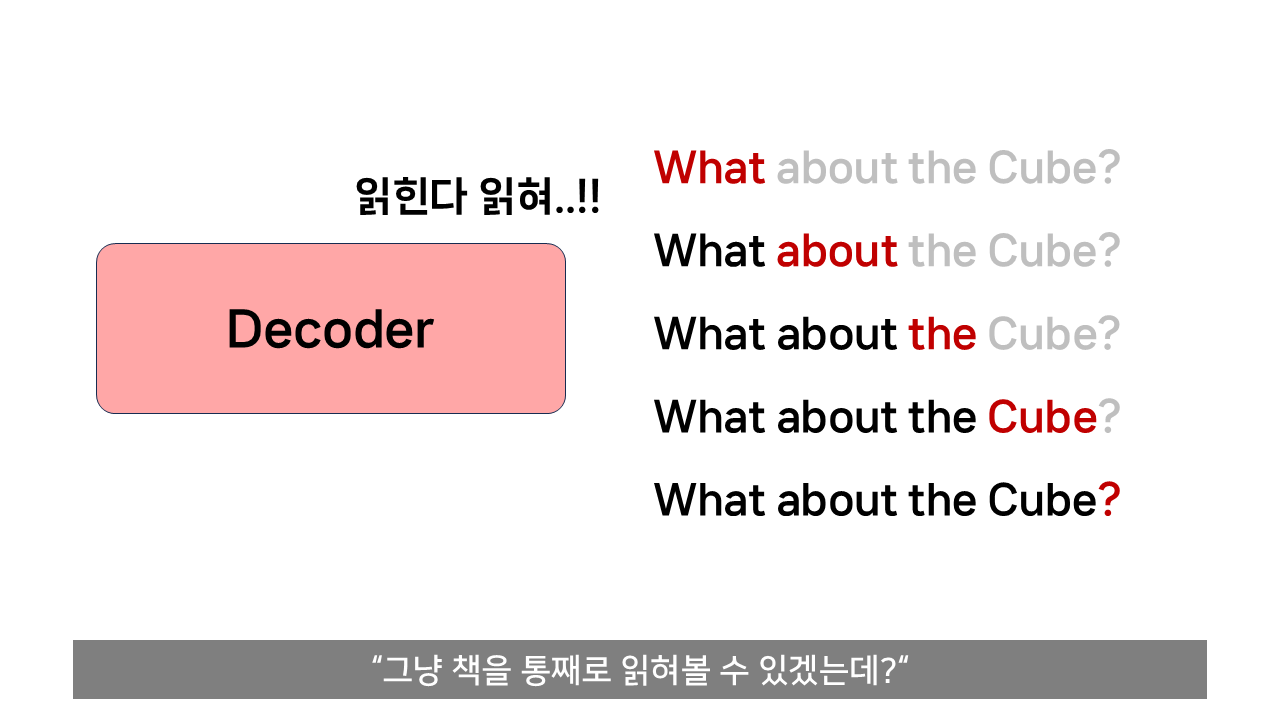 읽힌다 읽혀..!!

Decoder

What about the Cube?

What about the Cube?

What about the Cube?

What about the Cube?

What about the Cube?

“그냥 책을 통째로 읽혀볼 수 있겠는데?“